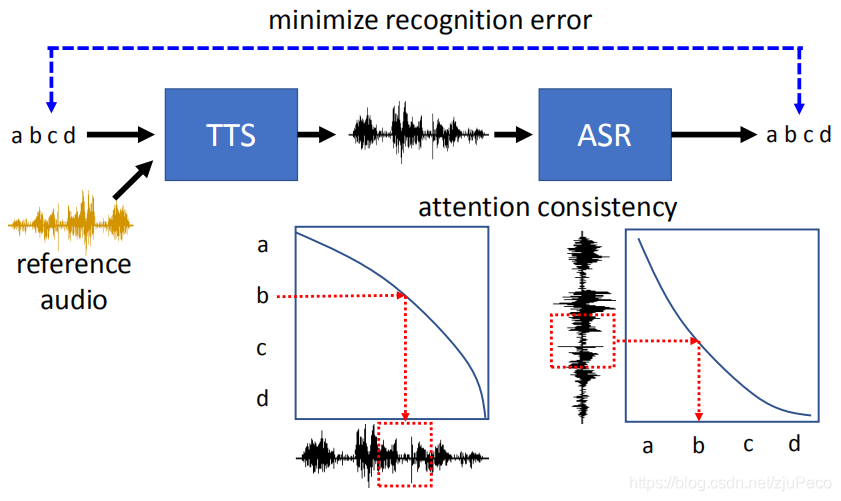 minimize recognition error

a b c d

TTS

ASR

a b c d

reference audio

attention consistency

a

b

c

d

a b c d

https://blog.csdn.net/zjuPeco